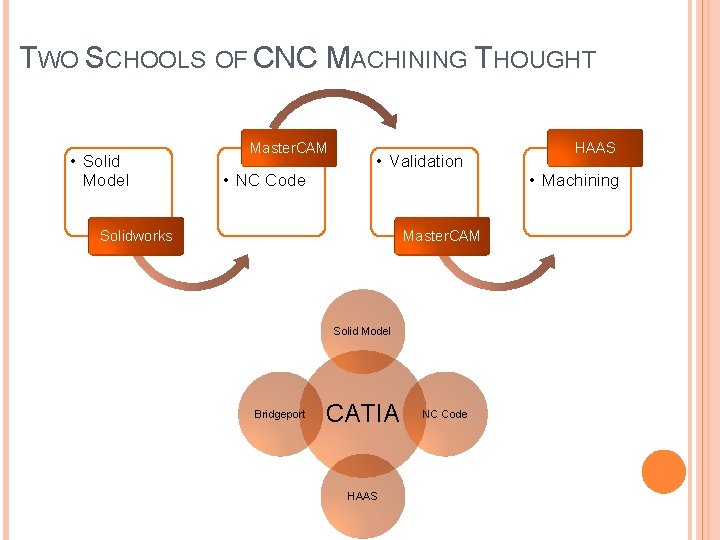 TWO SCHOOLS OF CNC MACHINING THOUGHT

• Solid Model

Solidworks

MasterCAM

• NC Code

• Validation

MasterCAM

HAAS

• Machining

Solid Model

Bridgeport

CATIA

NC Code

HAAS